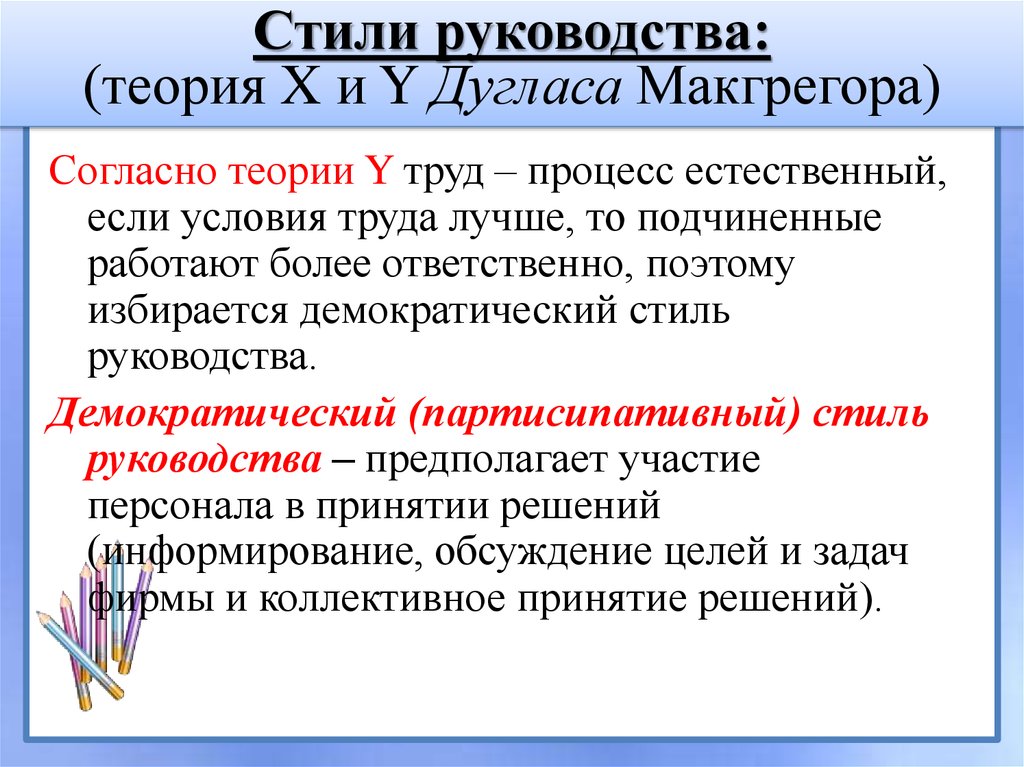 Стили руководства:
(теория X и Y Дугласа Макгрегора)

Согласно теории Y труд – процесс естественный, если условия труда лучше, то подчиненные работают более ответственно, поэтому избирается демократический стиль руководства.

Демократический (партисипативный) стиль руководства – предполагает участие персонала в принятии решений (информирование, обсуждение целей и задач фирмы и коллективное принятие решений).